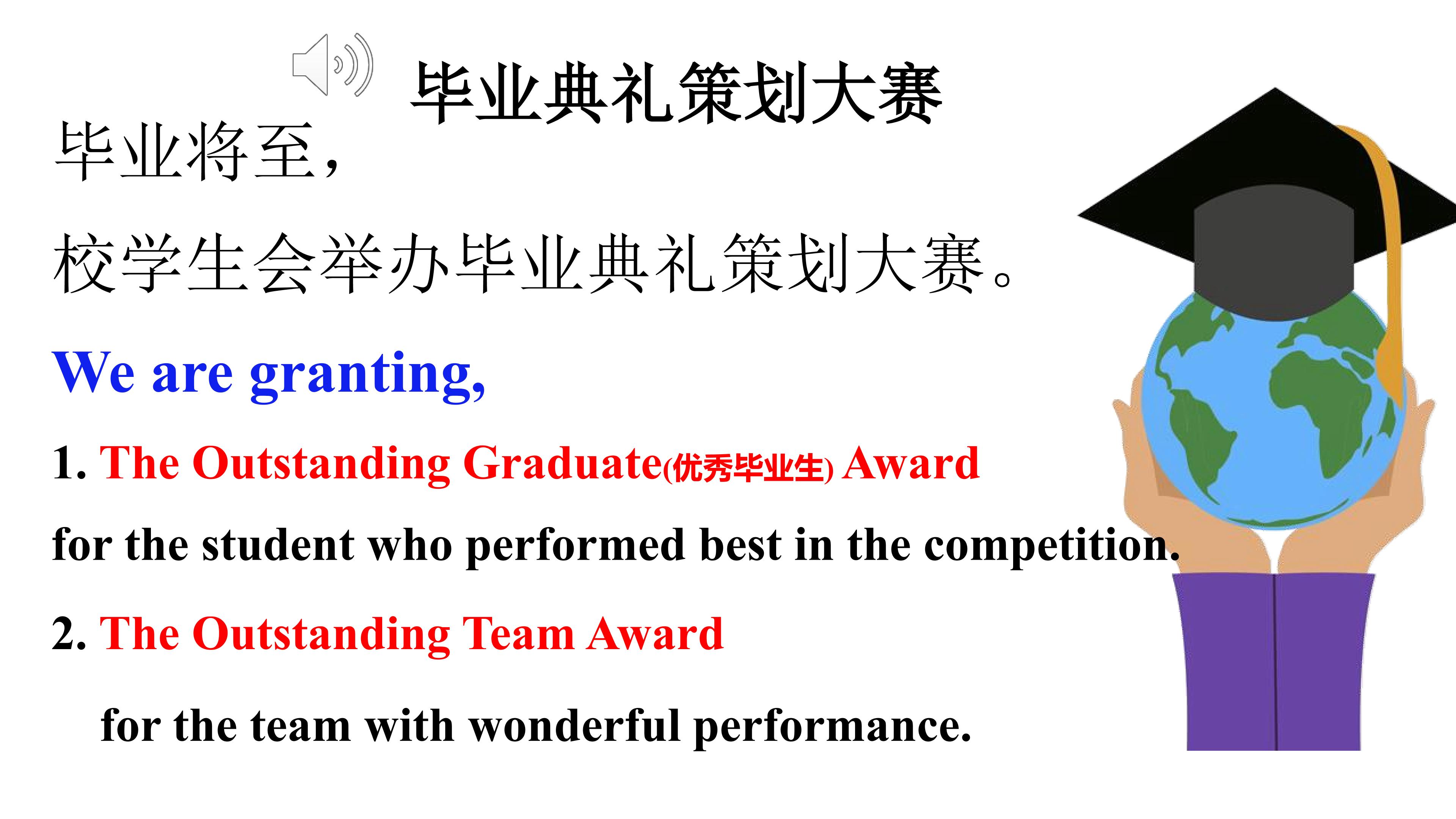 毕业典礼策划大赛

毕业将至，

校学生会举办毕业典礼策划大赛。

We are granting,

1. The Outstanding Graduate(优秀毕业生) Award

for the student who performed best in the competition.

2. The Outstanding Team Award

for the team with wonderful performance.